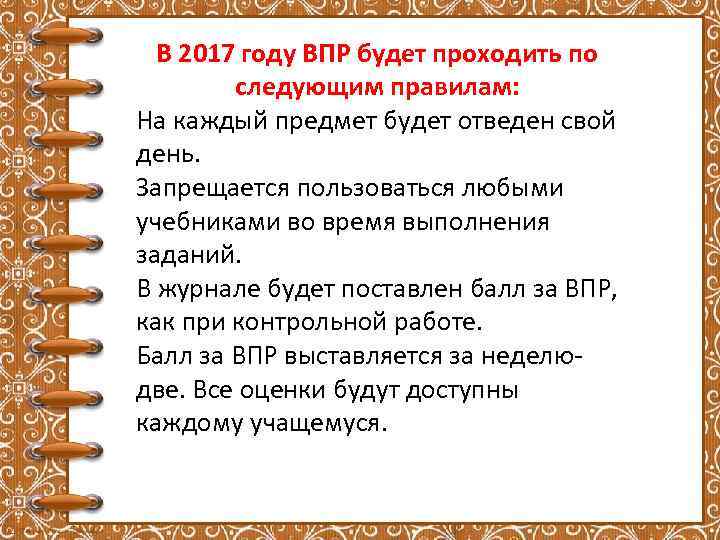 В 2017 году ВПР будет проходить по следующим правилам:

На каждый предмет будет отведен свой день.

Запрещается пользоваться любыми учебниками во время выполнения заданий.

В журнале будет поставлен балл за ВПР, как при контрольной работе.

Балл за ВПР выставляется за неделю-две. Все оценки будут доступны каждому учащемуся.